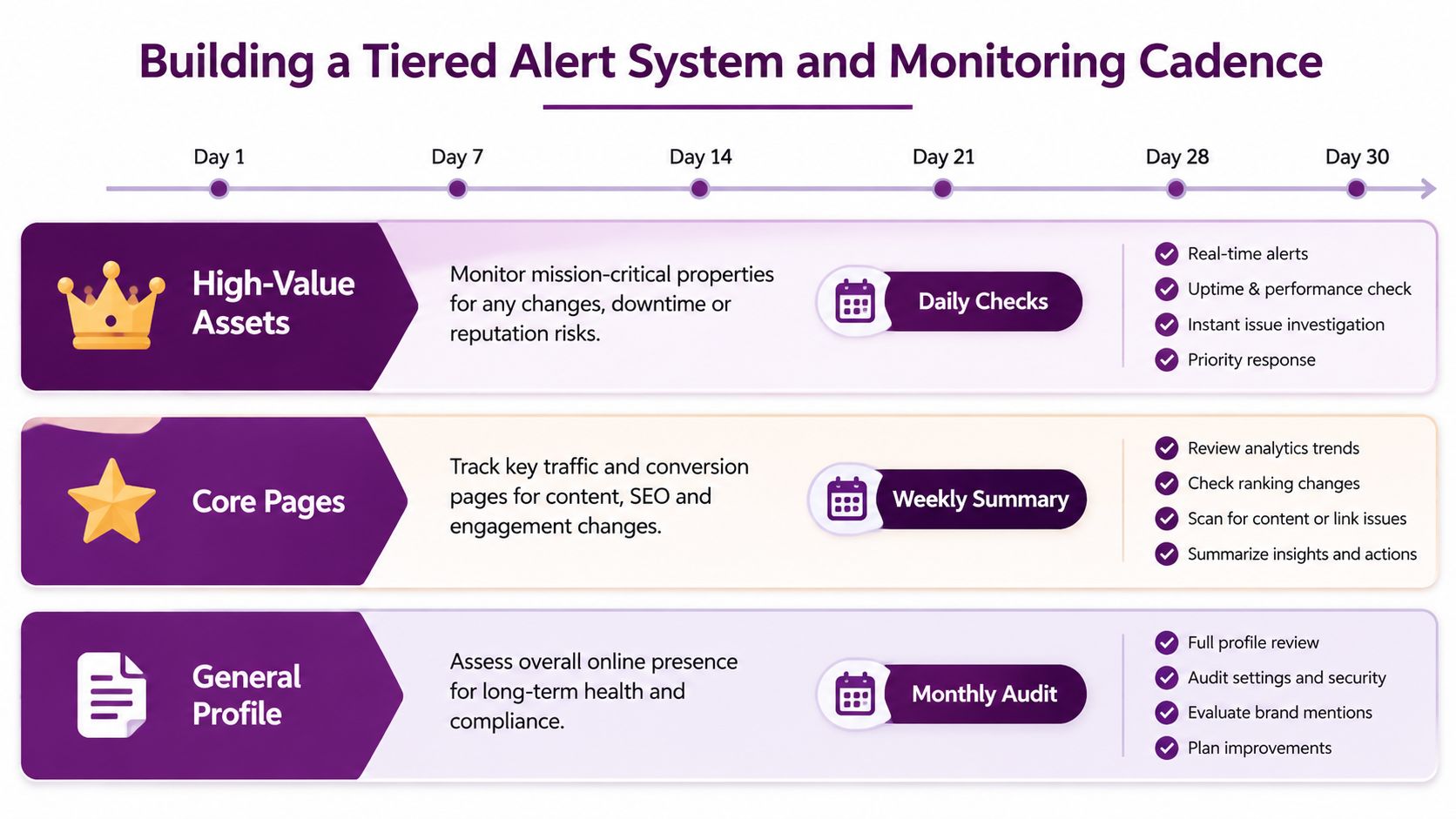 Building a Tiered Alert System and Monitoring Cadence

Day 1
Day 7
Day 14
Day 21
Day 28
Day 30

High-Value Assets

Monitor mission-critical properties for any changes, downtime or reputation risks.

Daily Checks

Real-time alerts
Uptime & performance check
Instant issue investigation
Priority response

Core Pages

Track key traffic and conversion pages for content, SEO and engagement changes.

Weekly Summary

Review analytics trends
Check ranking changes
Scan for content or link issues
Summarize insights and actions

General Profile

Assess overall online presence for long-term health and compliance.

Monthly Audit

Full profile review
Audit settings and security
Evaluate brand mentions
Plan improvements